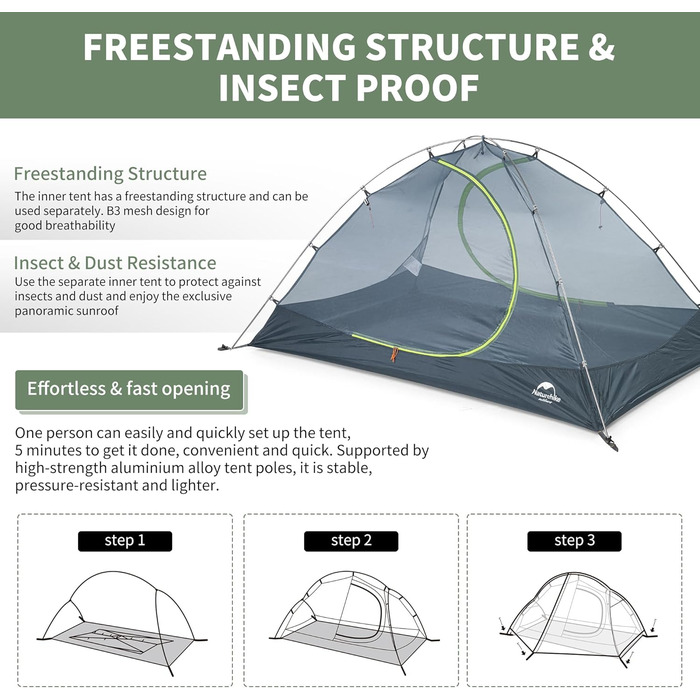 FREESTANDING STRUCTURE & INSECT PROOF

Freestanding Structure
The inner tent has a freestanding structure and can be used separately. B3 mesh design for good breathability

Insect & Dust Resistance
Use the separate inner tent to protect against insects and dust and enjoy the exclusive panoramic sunroof

Naturehike

Effortless & fast opening

One person can easily and quickly set up the tent, 5 minutes to get it done, convenient and quick. Supported by high-strength aluminium alloy tent poles, it is stable, pressure-resistant and lighter.

step 1

step 2

step 3